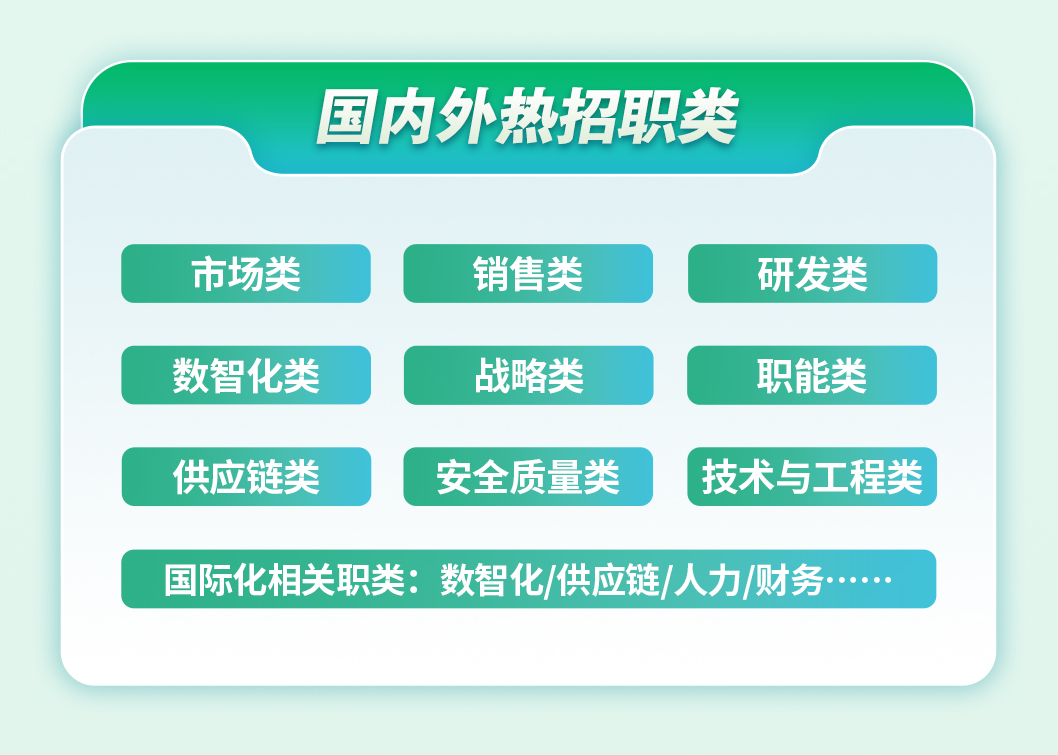 国内外热招职类

市场类
销售类
研发类
数智化类
战略类
职能类
供应链类
安全质量类
技术与工程类
国际化相关职类：数智化/供应链/人力/财务……